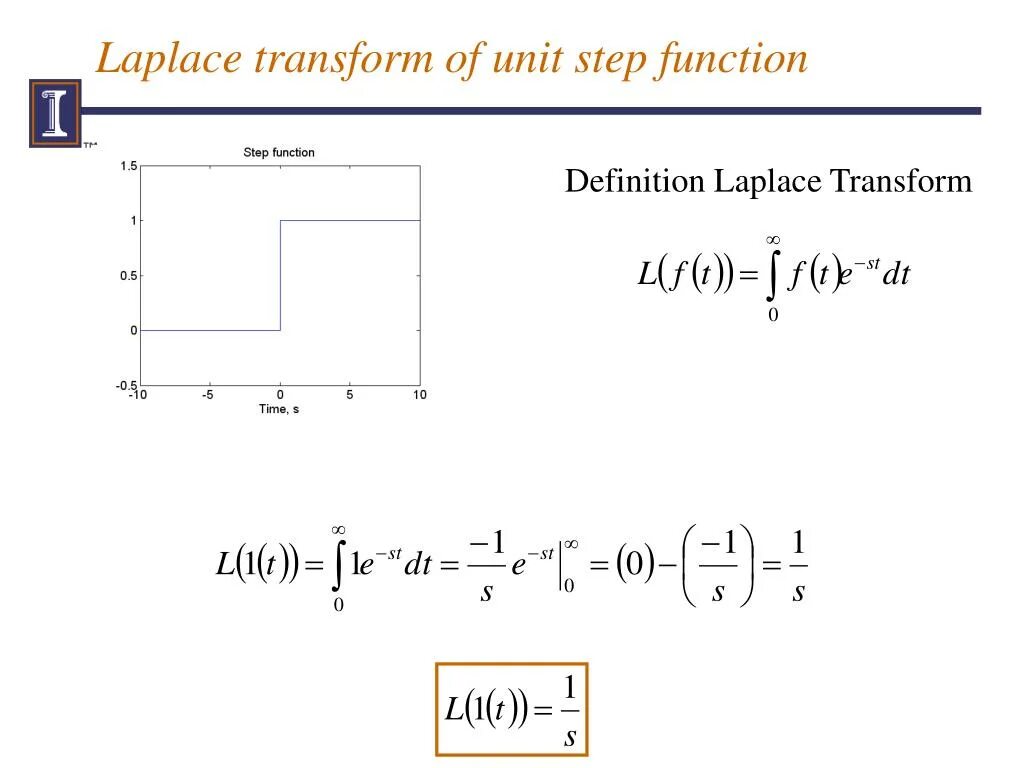 Laplace transform of unit step function

I

TM

Step function

1.5

1

0.5

0

-0.5

-10 -5 0 5 10

Time, s

Definition Laplace Transform

$L(f(t)) = \int_0^\infty f(t)e^{-st}dt$

$L(1(t)) = \int_0^\infty 1e^{-st}dt = \frac{-1}{s}e^{-st}\Big|_0^\infty = (0) - \left(\frac{-1}{s}\right) = \frac{1}{s}$

$L(1(t)) = \frac{1}{s}$